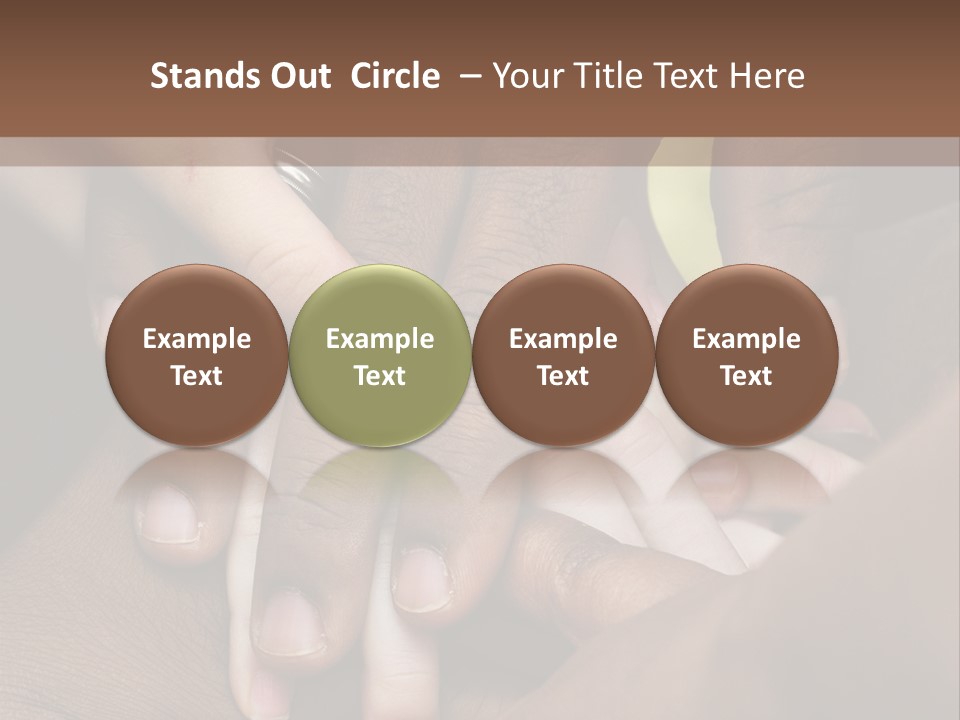 Stands Out Circle – Your Title Text Here

Example Text

Example Text

Example Text

Example Text